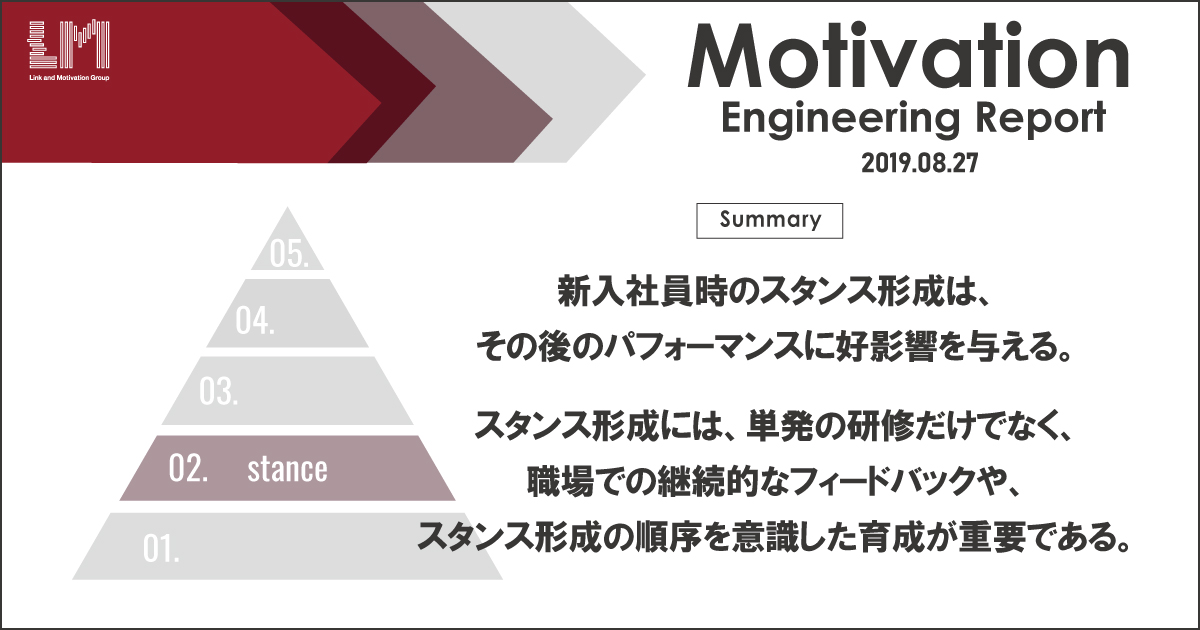 Link and Motivation Group

Motivation
Engineering Report
2019.08.27

Summary

05.

04.

03.

02. stance

01.

新入社員時のスタンス形成は、
その後のパフォーマンスに好影響を与える。

スタンス形成には、単発の研修だけでなく、
職場での継続的なフィードバックや、
スタンス形成の順序を意識した育成が重要である。